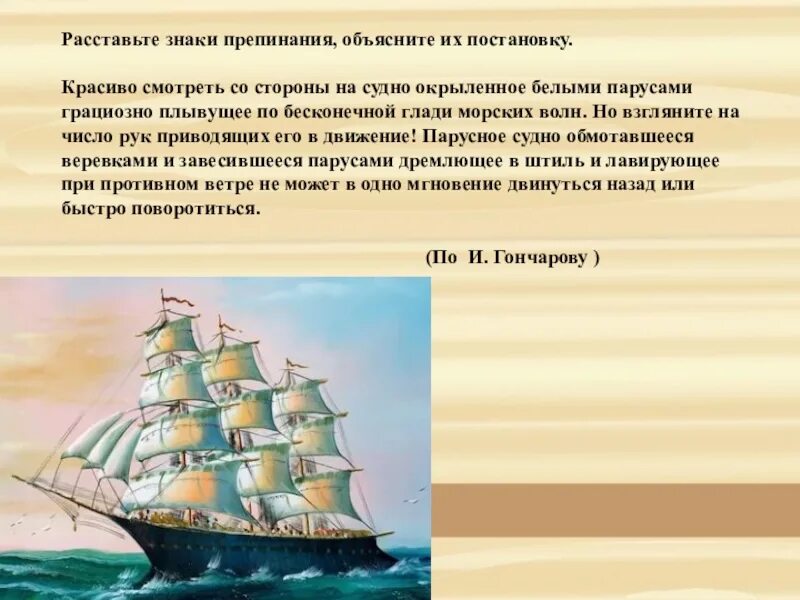 Расставьте знаки препинания, объясните их постановку.

Красиво смотреть со стороны на судно окрыленное белыми парусами грациозно плывущее по бесконечной глади морских волн. Но взгляните на число рук приводящих его в движение! Парусное судно обмотавшееся веревками и завесившееся парусами дремлющее в штиль и лавирующее при противном ветре не может в одно мгновение двинуться назад или быстро поворотиться.

(По И. Гончарову )